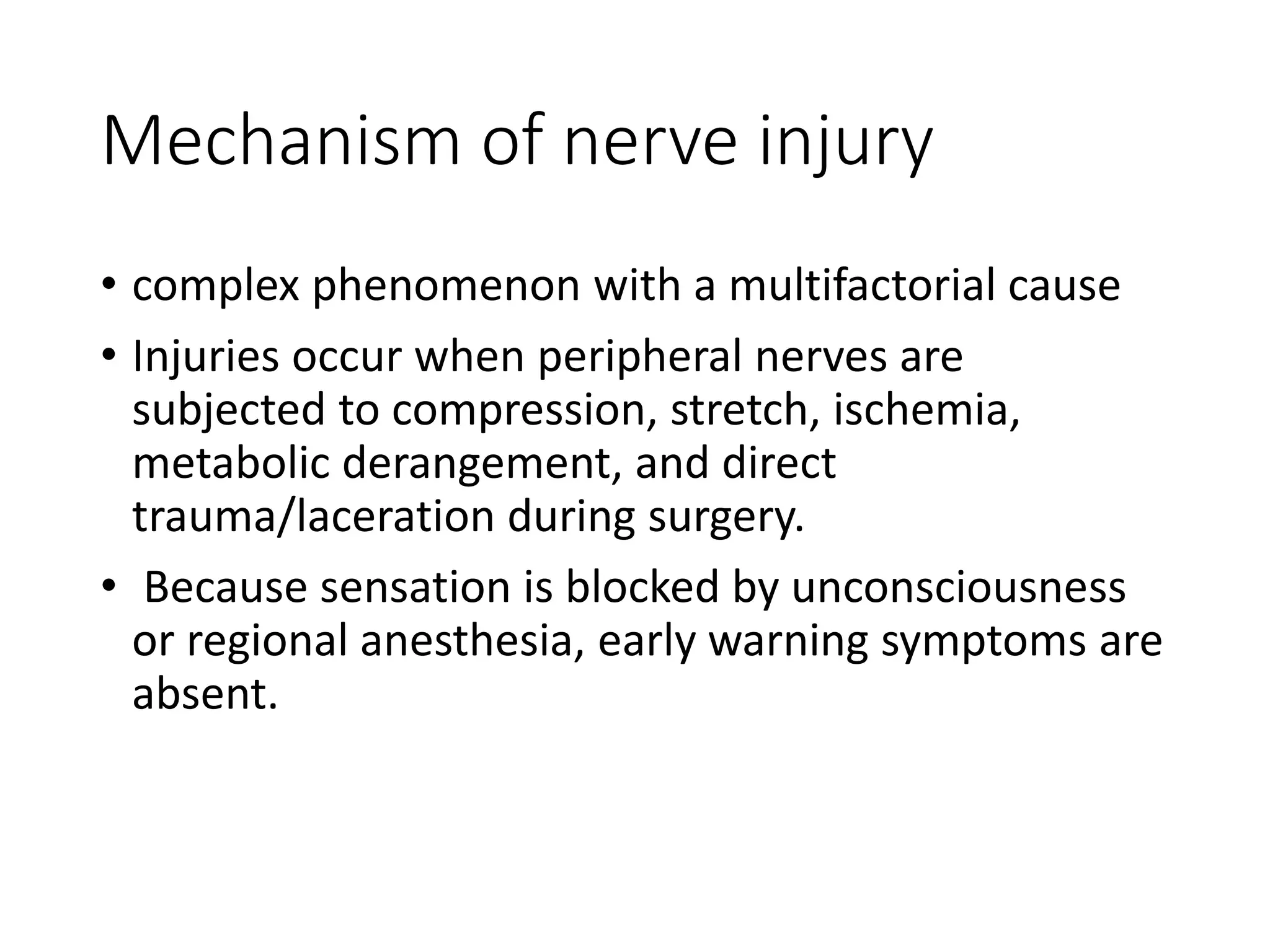 Mechanism of nerve injury

• complex phenomenon with a multifactorial cause

• Injuries occur when peripheral nerves are subjected to compression, stretch, ischemia, metabolic derangement, and direct trauma/laceration during surgery.

• Because sensation is blocked by unconsciousness or regional anesthesia, early warning symptoms are absent.